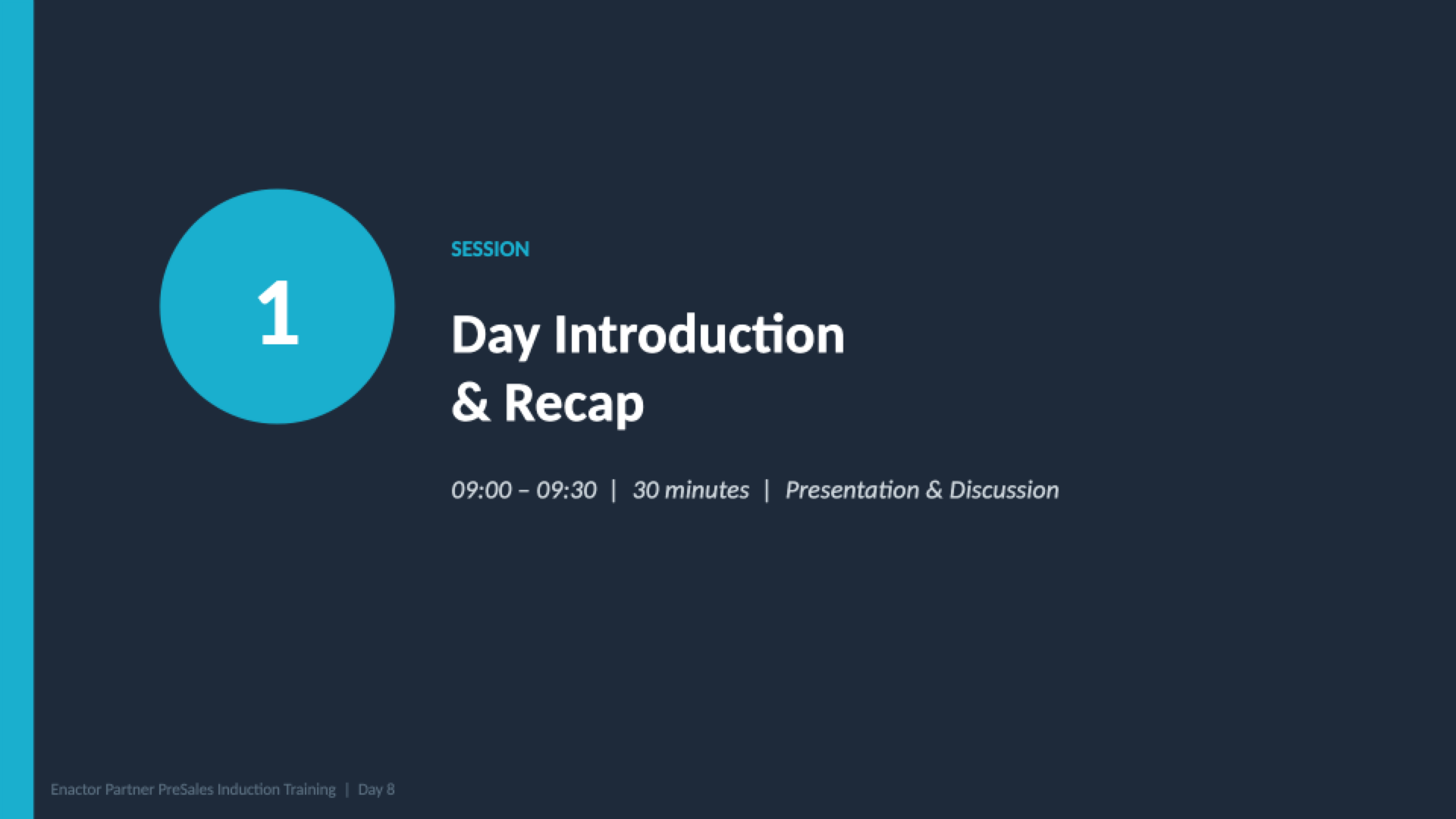 1

SESSION

Day Introduction
& Recap

09:00 – 09:30 | 30 minutes | Presentation & Discussion

Enactor Partner PreSales Induction Training | Day 8